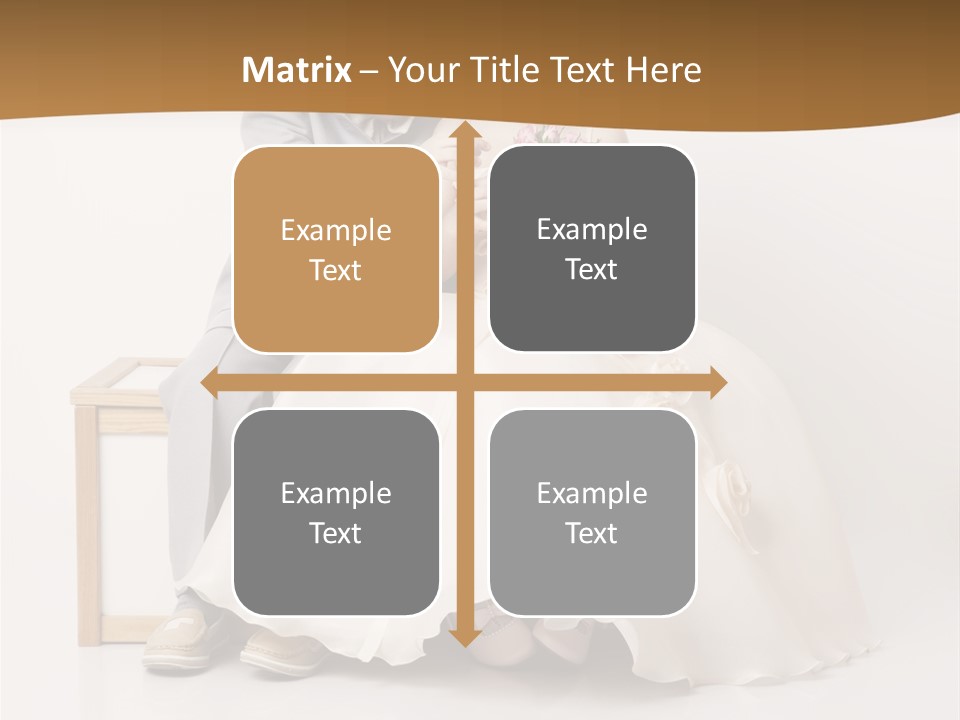 Matrix – Your Title Text Here

Example Text

Example Text

Example Text

Example Text